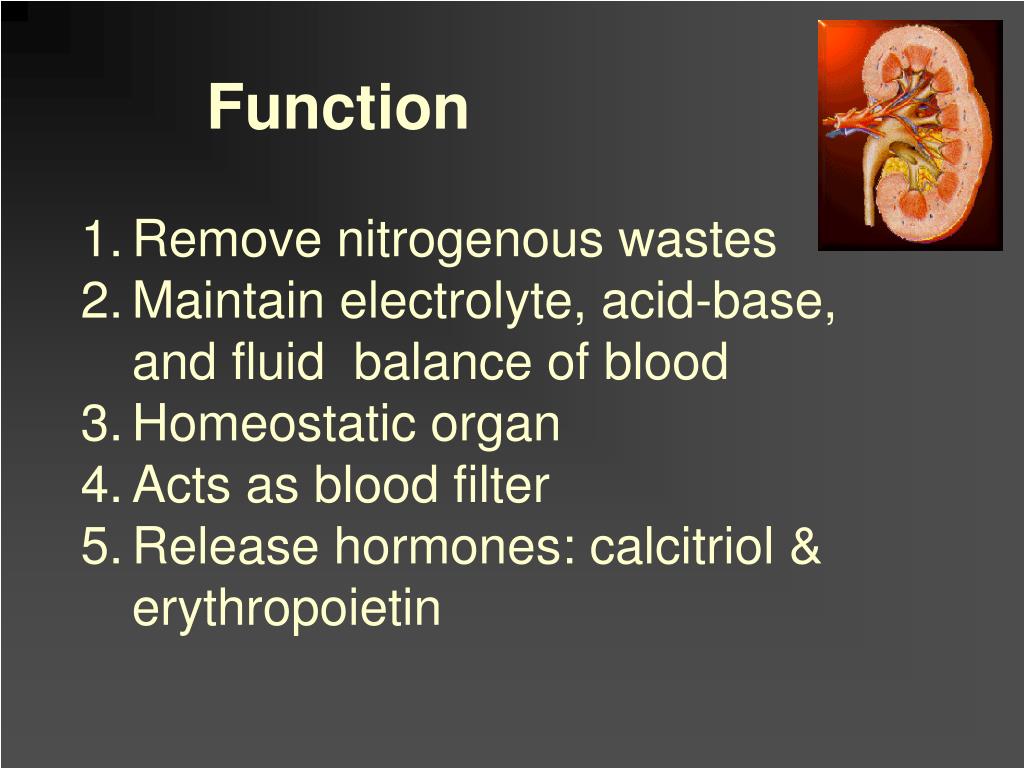 Function

1. Remove nitrogenous wastes
2. Maintain electrolyte, acid-base, and fluid balance of blood
3. Homeostatic organ
4. Acts as blood filter
5. Release hormones: calcitriol & erythropoietin